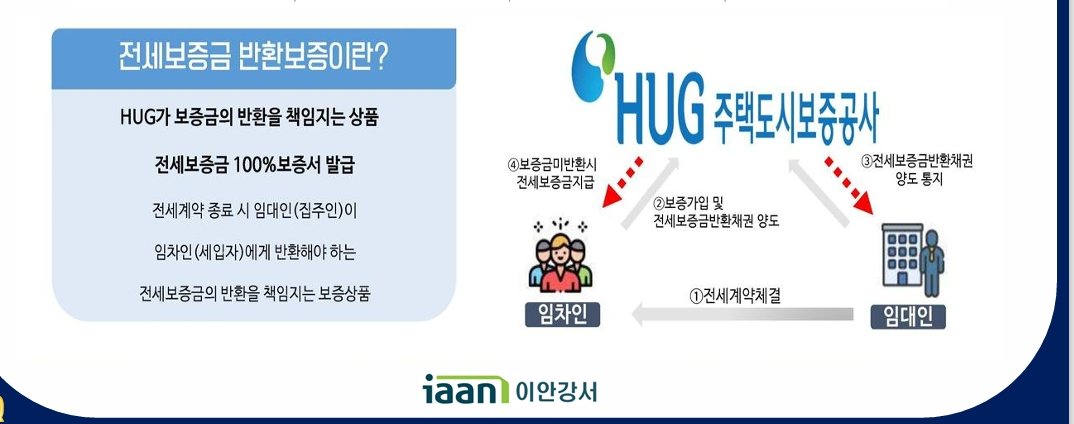 전세보증금 반환보증이란?

HUG가 보증금의 반환을 책임지는 상품

전세보증금 100%보증서 발급

전세계약 종료 시 임대인(집주인)이

임차인(세입자)에게 반환해야 하는

전세보증금의 반환을 책임지는 보증상품

HUG 주택도시보증공사

④보증금미반환시 전세보증금지급

②보증가입 및 전세보증금반환채권 양도

③전세보증금반환채권 양도 통지

①전세계약체결

임차인

임대인

iaan 이안강서